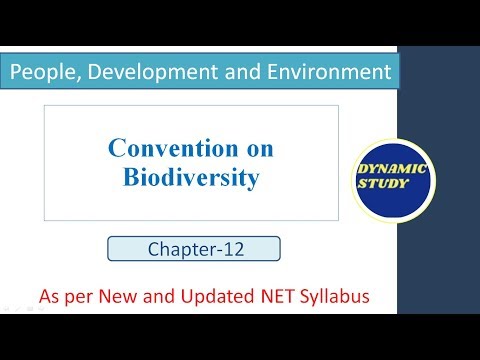 People, Development and Environment

Convention on Biodiversity

DYNAMIC STUDY

Chapter-12

As per New and Updated NET Syllabus